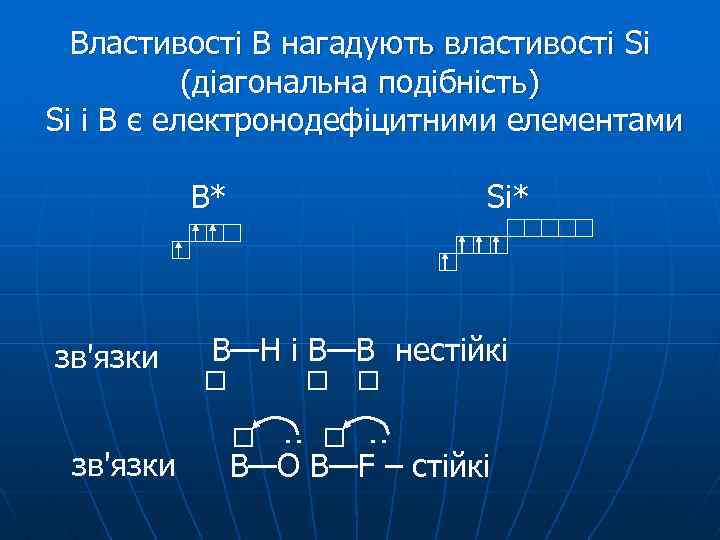 Властивості B нагадують властивості Si (діагональна подібність)
Si і B є електронодефіцитними елементами

B*

Si*

зв'язки B—H і B—B нестійкі

зв'язки B—O B—F – стійкі